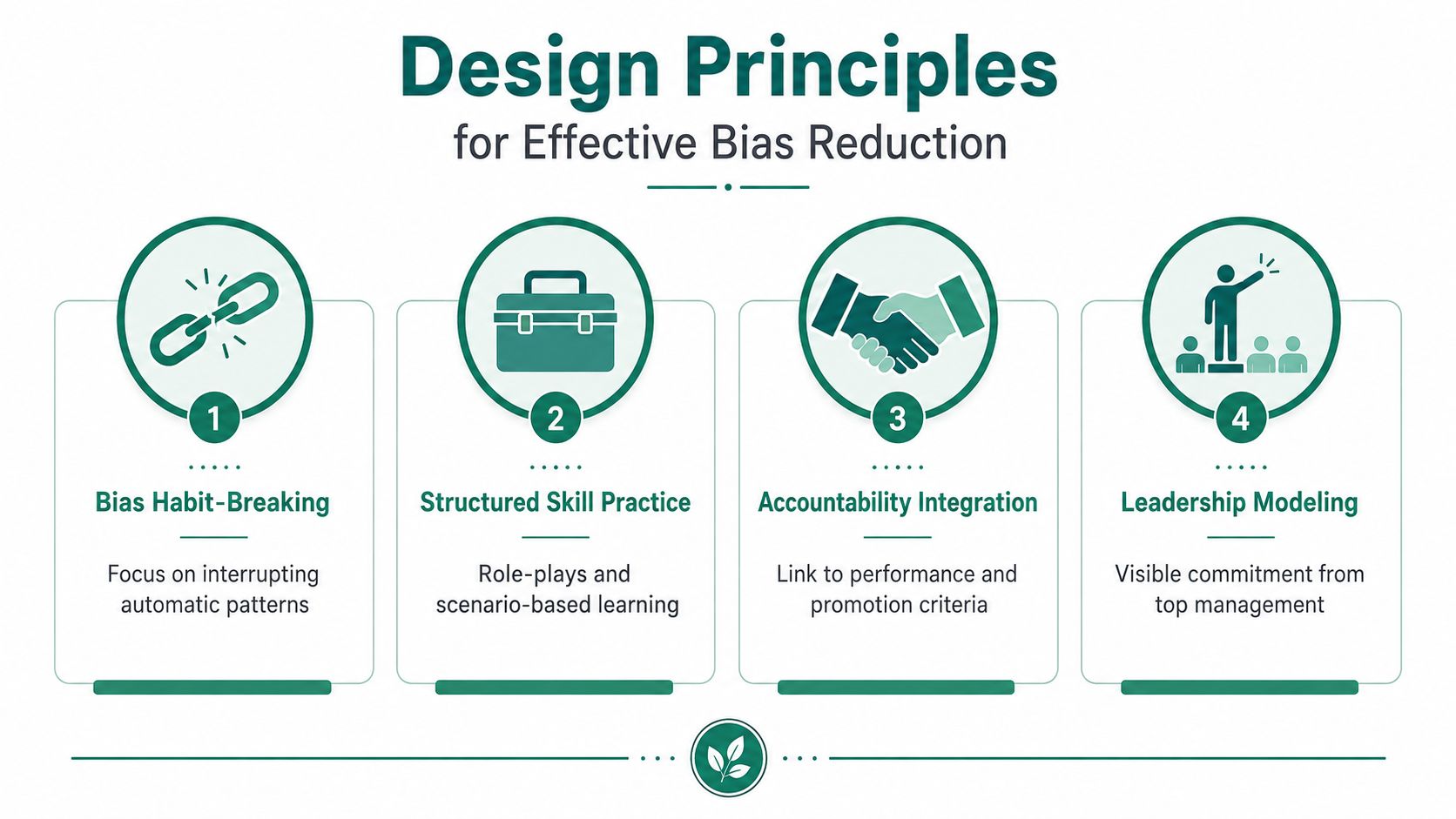 Design Principles
for Effective Bias Reduction

1
Bias Habit-Breaking
Focus on interrupting automatic patterns

2
Structured Skill Practice
Role-plays and scenario-based learning

3
Accountability Integration
Link to performance and promotion criteria

4
Leadership Modeling
Visible commitment from top management